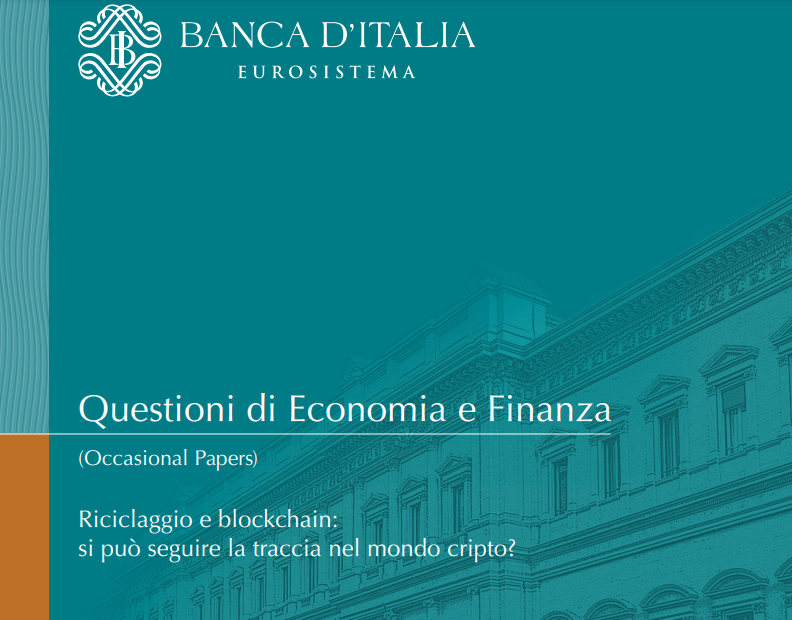 BANCA D'ITALIA
EUROSISTEMA

Questioni di Economia e Finanza

(Occasional Papers)

Riciclaggio e blockchain:
si può seguire la traccia nel mondo cripto?